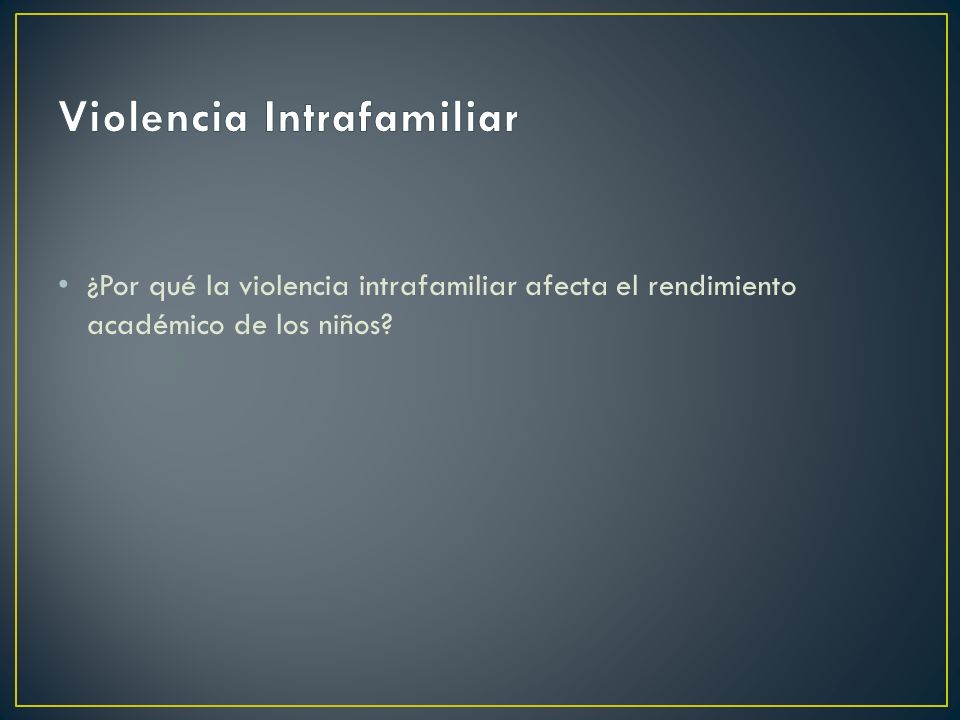 Violencia Intrafamiliar

• ¿Por qué la violencia intrafamiliar afecta el rendimiento académico de los niños?